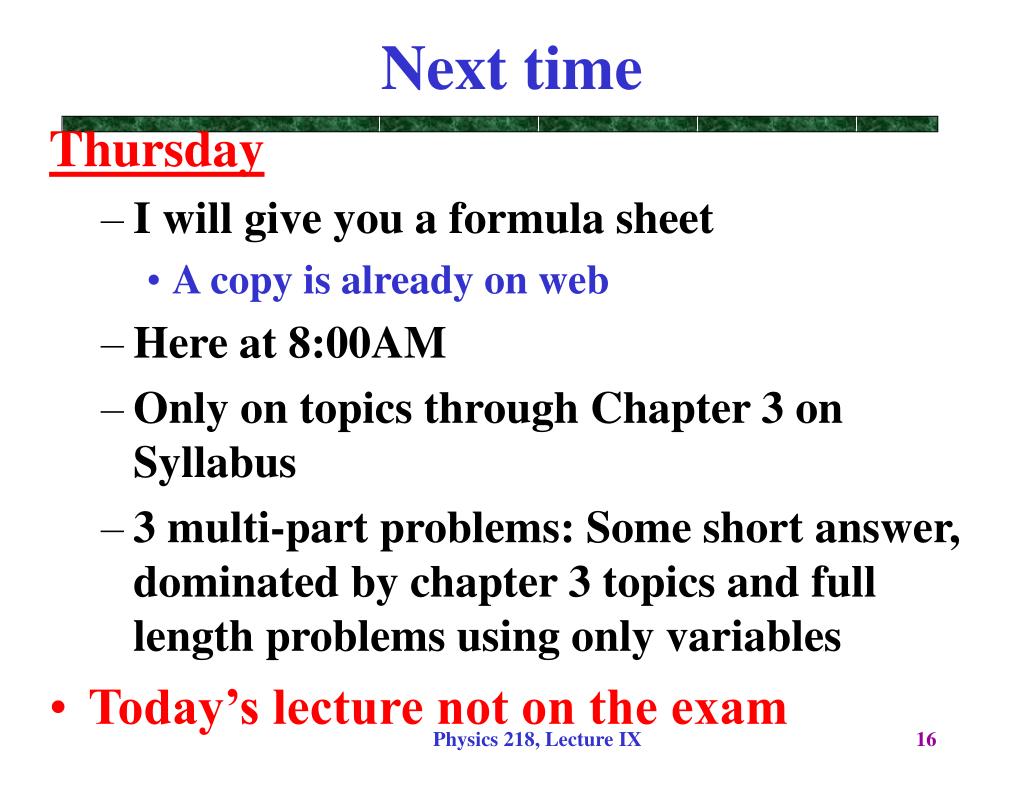 Next time

Thursday

– I will give you a formula sheet

• A copy is already on web

– Here at 8:00AM

– Only on topics through Chapter 3 on Syllabus

– 3 multi-part problems: Some short answer, dominated by chapter 3 topics and full length problems using only variables

• Today's lecture not on the exam

Physics 218, Lecture IX

16